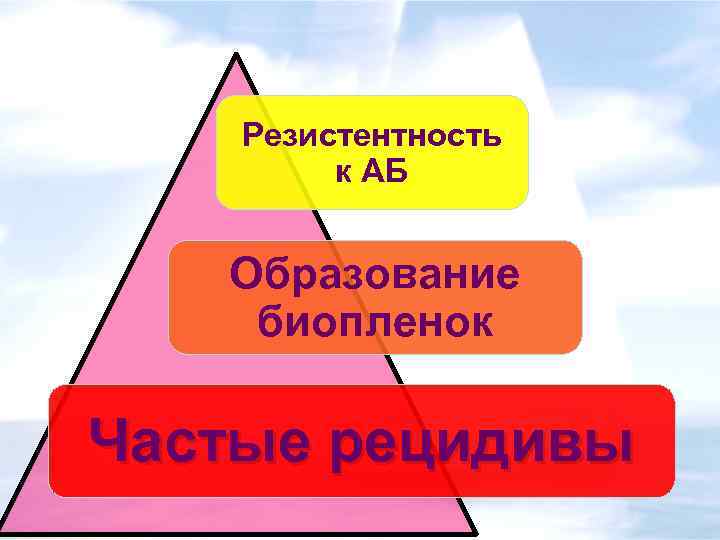 Резистентность к АБ

Образование биопленок

Частые рецидивы